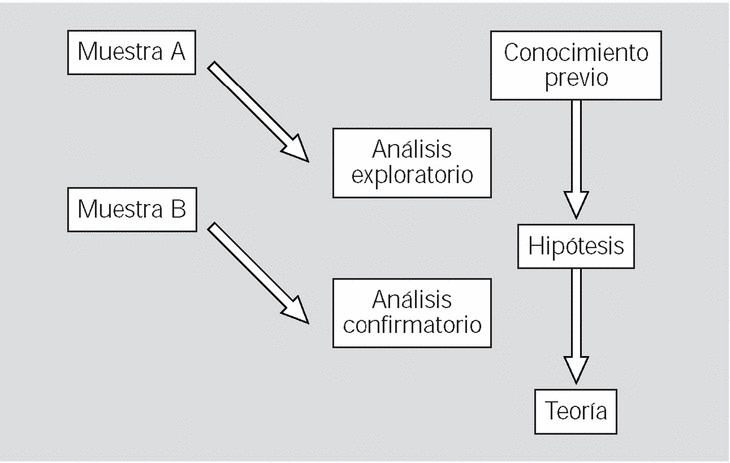 Muestra A

Conocimiento previo

Análisis exploratorio

Muestra B

Hipótesis

Análisis confirmatorio

Teoría